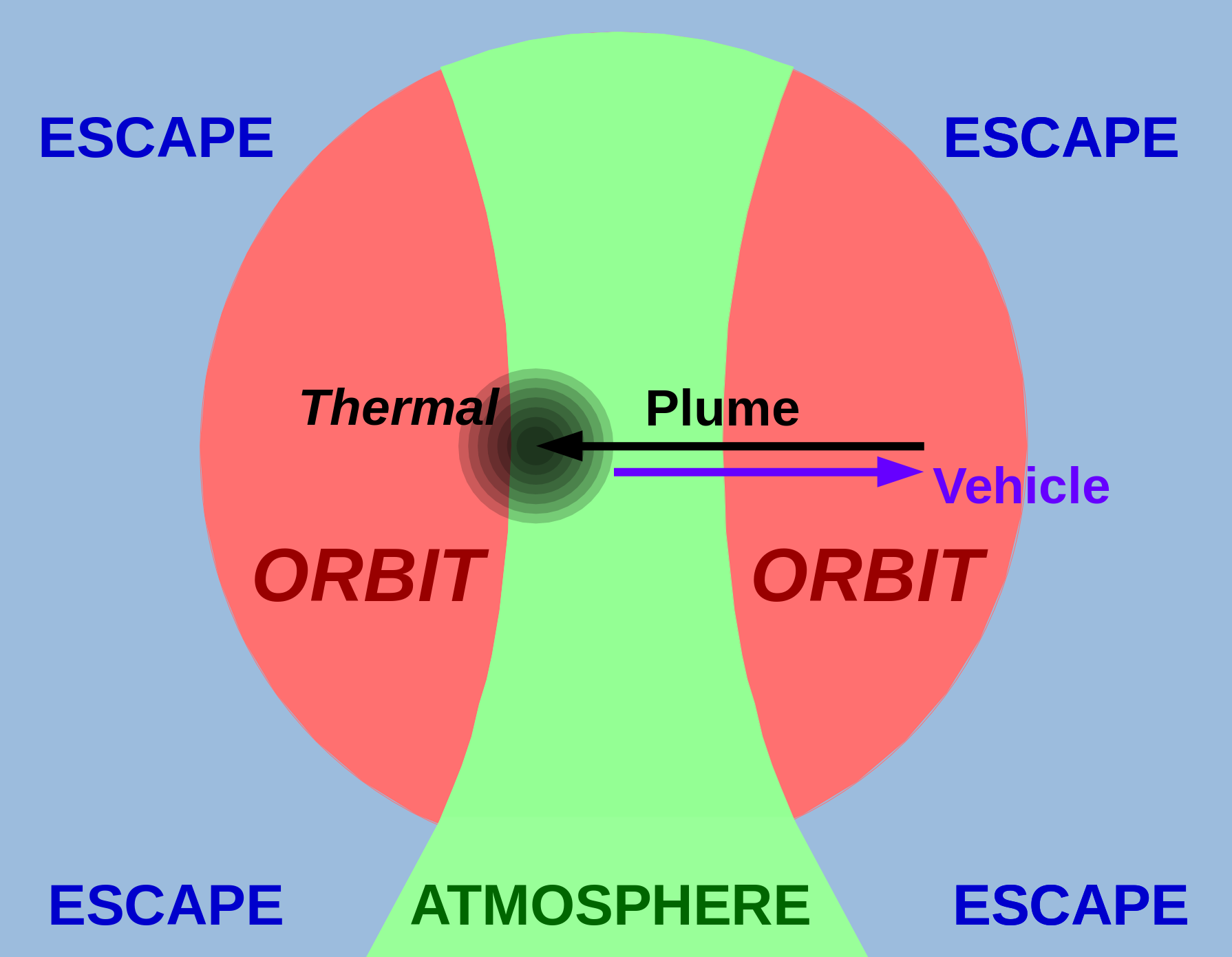 ESCAPE ESCAPE

Thermal Plume

Vehicle

ORBIT ORBIT

ESCAPE ATMOSPHERE ESCAPE